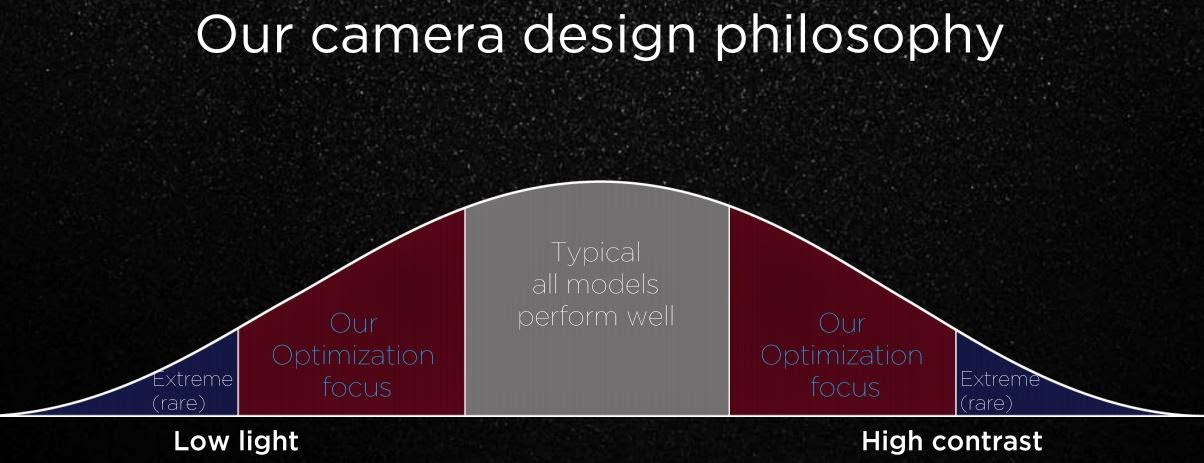 Our camera design philosophy

Extreme (rare)

Our Optimization focus

Typical all models perform well

Our Optimization focus

Extreme (rare)

Low light

High contrast